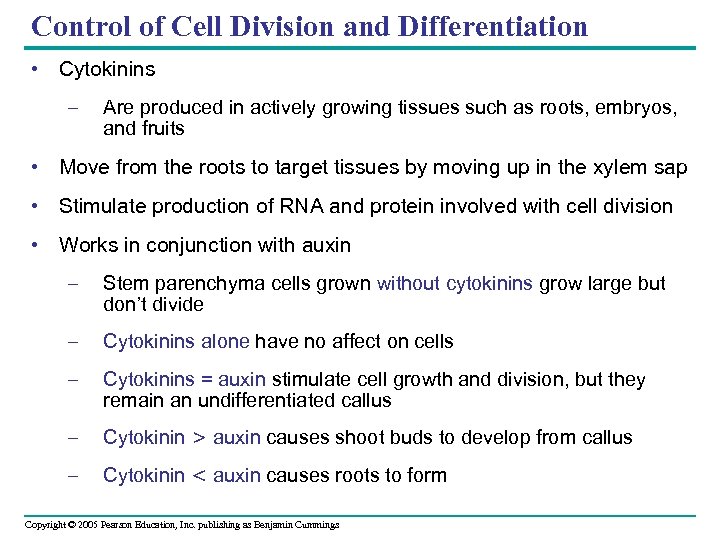 Control of Cell Division and Differentiation

• Cytokinins

– Are produced in actively growing tissues such as roots, embryos, and fruits

• Move from the roots to target tissues by moving up in the xylem sap

• Stimulate production of RNA and protein involved with cell division

• Works in conjunction with auxin

– Stem parenchyma cells grown without cytokinins grow large but don't divide

– Cytokinins alone have no affect on cells

– Cytokinins = auxin stimulate cell growth and division, but they remain an undifferentiated callus

– Cytokinin > auxin causes shoot buds to develop from callus

– Cytokinin < auxin causes roots to form

Copyright © 2005 Pearson Education, Inc. publishing as Benjamin Cummings